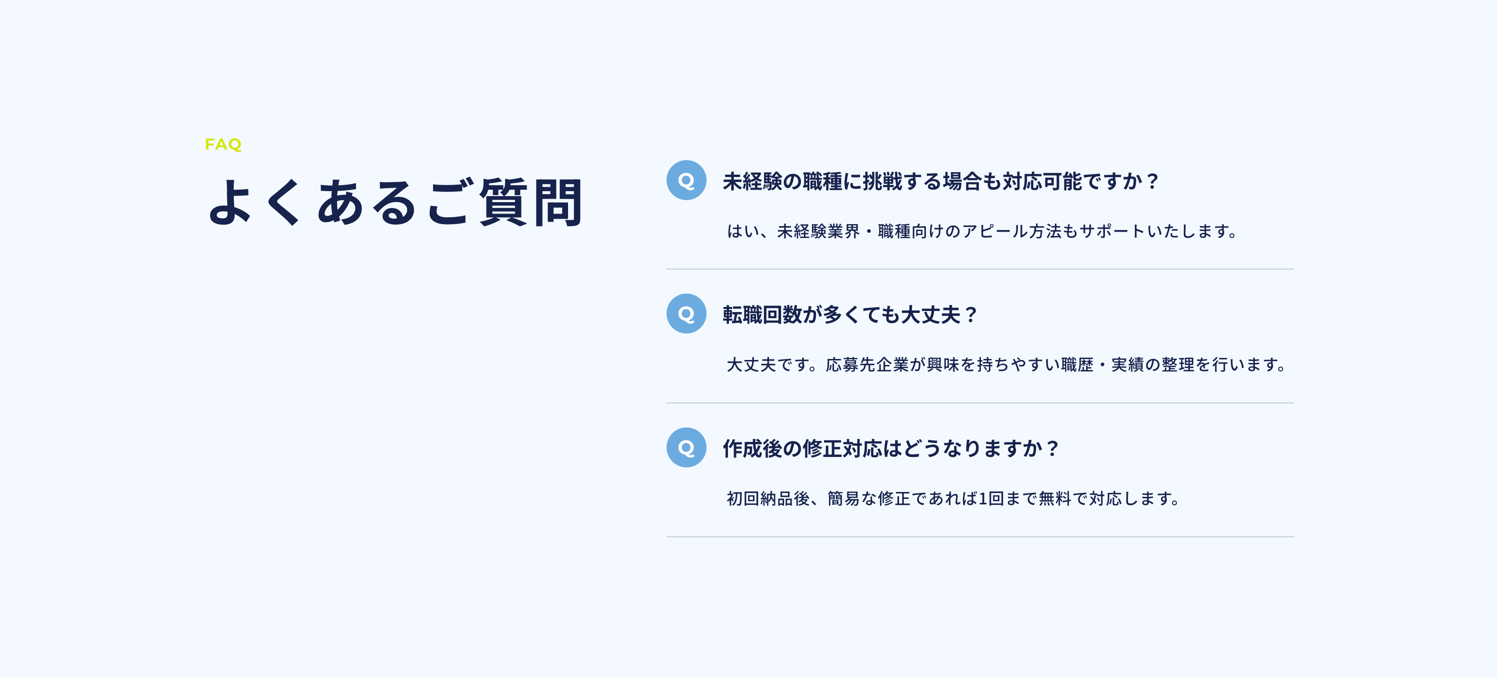 FAQ

よくあるご質問

Q 未経験の職種に挑戦する場合も対応可能ですか？

はい、未経験業界・職種向けのアピール方法もサポートいたします。

Q 転職回数が多くても大丈夫？

大丈夫です。応募先企業が興味を持ちやすい職歴・実績の整理を行います。

Q 作成後の修正対応はどうなりますか？

初回納品後、簡易な修正であれば1回まで無料で対応します。